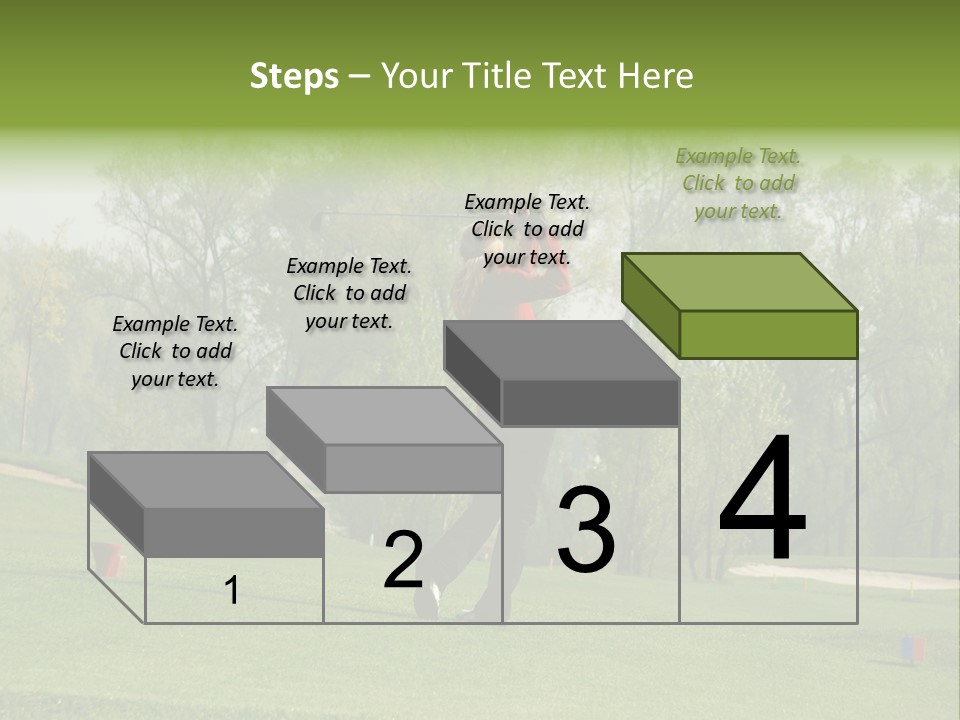 Steps – Your Title Text Here

Example Text. Click to add your text.

Example Text. Click to add your text.

Example Text. Click to add your text.

Example Text. Click to add your text.

1

2

3

4